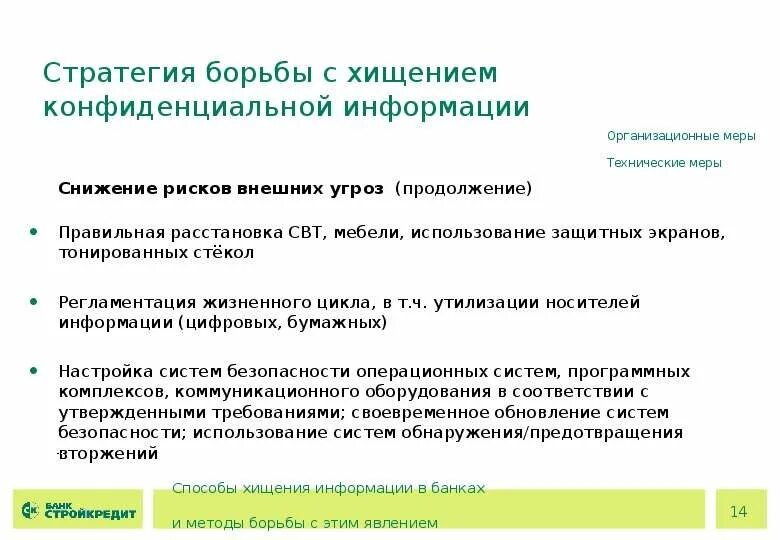 Стратегия борьбы с хищением конфиденциальной информации

Организационные меры

Технические меры

Снижение рисков внешних угроз (продолжение)

• Правильная расстановка СВТ, мебели, использование защитных экранов, тонированных стёкол

• Регламентация жизненного цикла, в т.ч. утилизации носителей информации (цифровых, бумажных)

• Настройка систем безопасности операционных систем, программных комплексов, коммуникационного оборудования в соответствии с утвержденными требованиями; своевременное обновление систем безопасности; использование систем обнаружения/предотвращения вторжений

БАНК СТРОЙКРЕДИТ

Способы хищения информации в банках

и методы борьбы с этим явлением

14